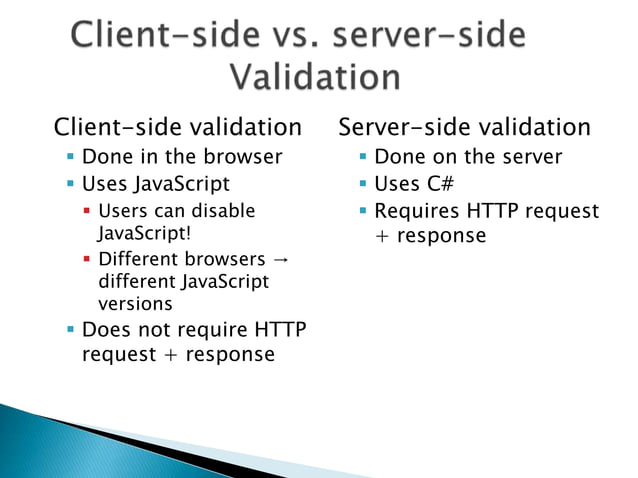 Client-side vs. server-side Validation

Client-side validation
- Done in the browser
- Uses JavaScript
  - Users can disable JavaScript!
  - Different browsers → different JavaScript versions
- Does not require HTTP request + response

Server-side validation
- Done on the server
- Uses C#
- Requires HTTP request + response